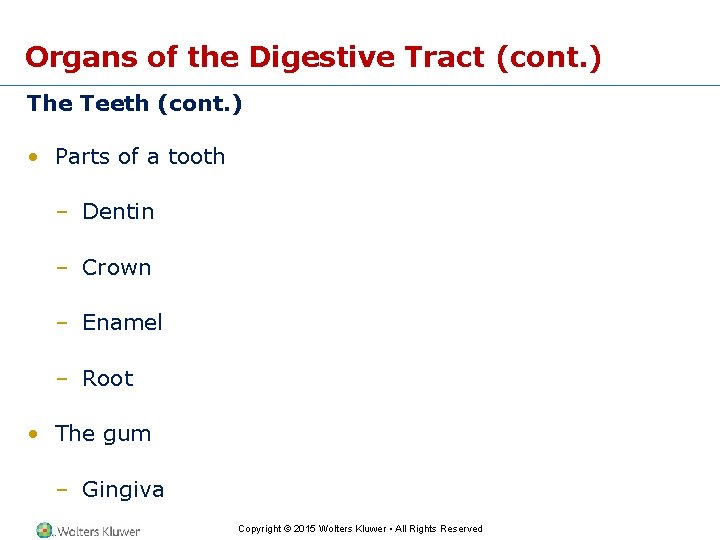 Organs of the Digestive Tract (cont.)

The Teeth (cont.)

• Parts of a tooth

– Dentin

– Crown

– Enamel

– Root

• The gum

– Gingiva

Wolters Kluwer

Copyright © 2015 Wolters Kluwer • All Rights Reserved